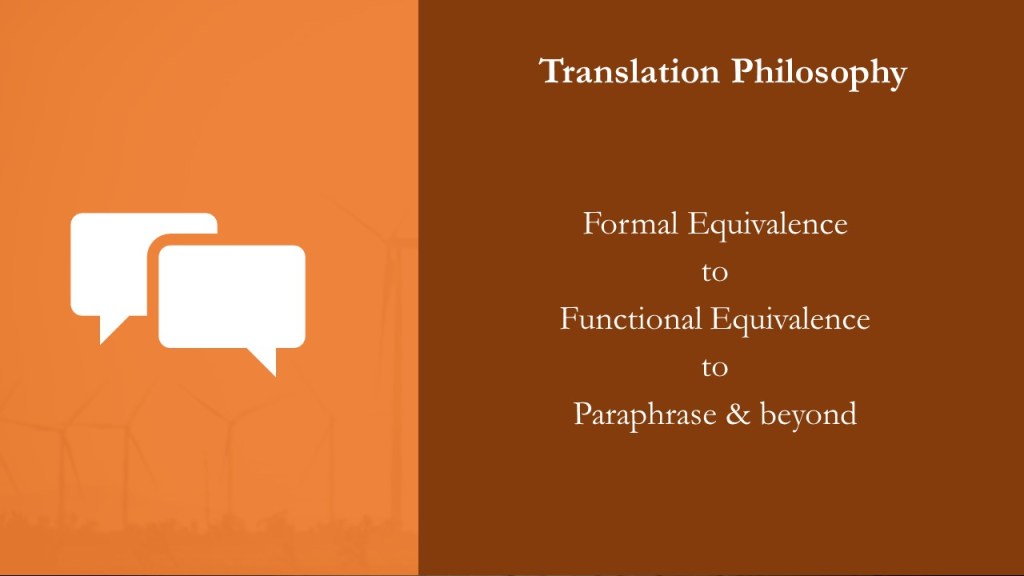 Translation Philosophy

Formal Equivalence
to
Functional Equivalence
to
Paraphrase & beyond